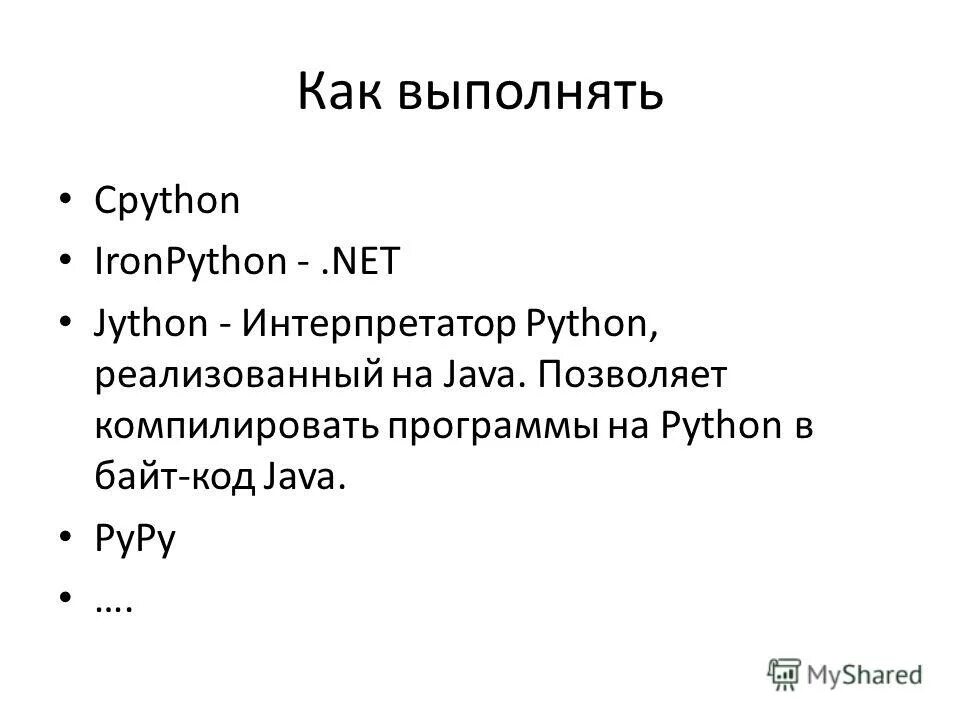 Как выполнять

• Cpython
• IronPython - .NET
• Jython - Интерпретатор Python, реализованный на Java. Позволяет компилировать программы на Python в байт-код Java.
• PyPy
• ….

MyShared